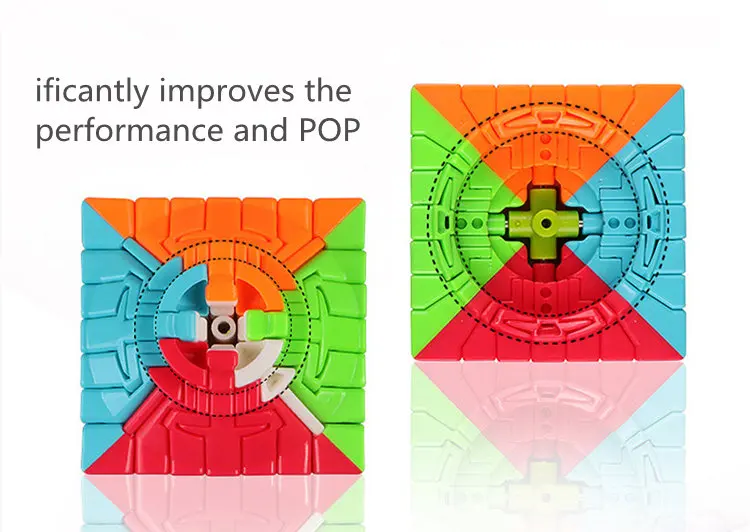 ificantly improves the performance and POP